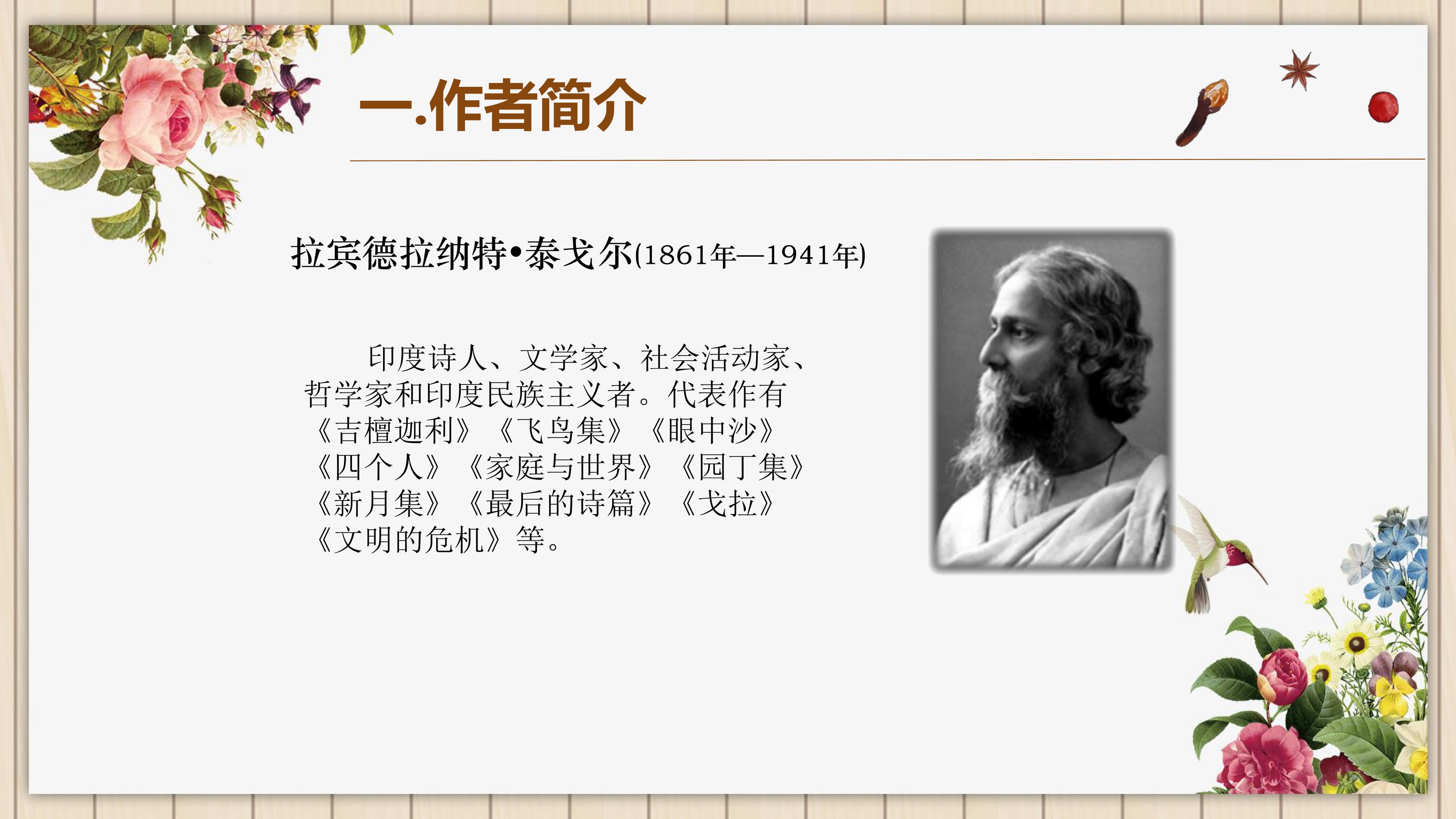 一.作者简介

拉宾德拉纳特•泰戈尔(1861年—1941年)

印度诗人、文学家、社会活动家、哲学家和印度民族主义者。代表作有《吉檀迦利》《飞鸟集》《眼中沙》《四个人》《家庭与世界》《园丁集》《新月集》《最后的诗篇》《戈拉》《文明的危机》等。